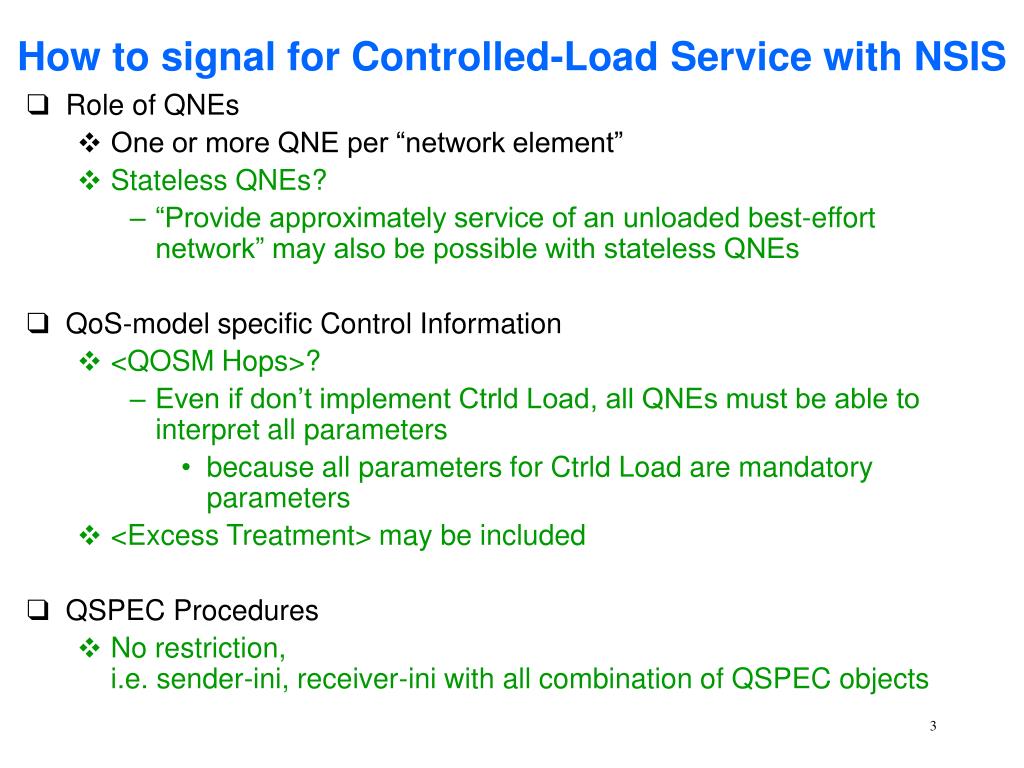 How to signal for Controlled-Load Service with NSIS

❑ Role of QNEs
❖ One or more QNE per “network element”
❖ Stateless QNEs?
– “Provide approximately service of an unloaded best-effort network” may also be possible with stateless QNEs

❑ QoS-model specific Control Information
❖ <QOSM Hops>?
– Even if don’t implement Ctrld Load, all QNEs must be able to interpret all parameters
• because all parameters for Ctrld Load are mandatory parameters
❖ <Excess Treatment> may be included

❑ QSPEC Procedures
❖ No restriction,
i.e. sender-ini, receiver-ini with all combination of QSPEC objects

3